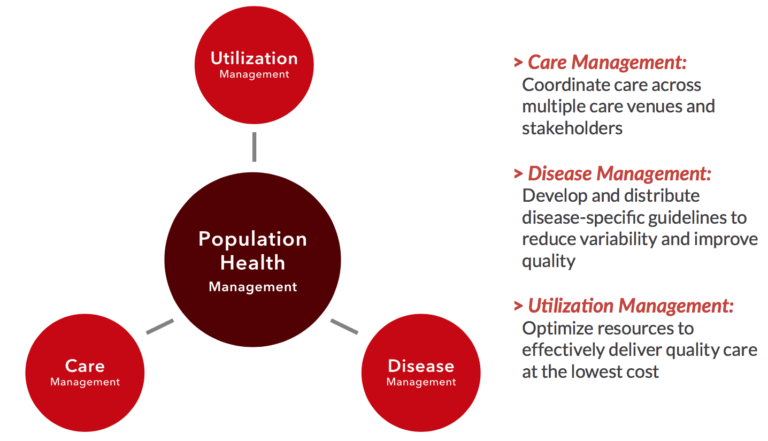 Utilization
Management

Population Health
Management

Care
Management

Disease
Management

> Care Management:
Coordinate care across multiple care venues and stakeholders

> Disease Management:
Develop and distribute disease-specific guidelines to reduce variability and improve quality

> Utilization Management:
Optimize resources to effectively deliver quality care at the lowest cost